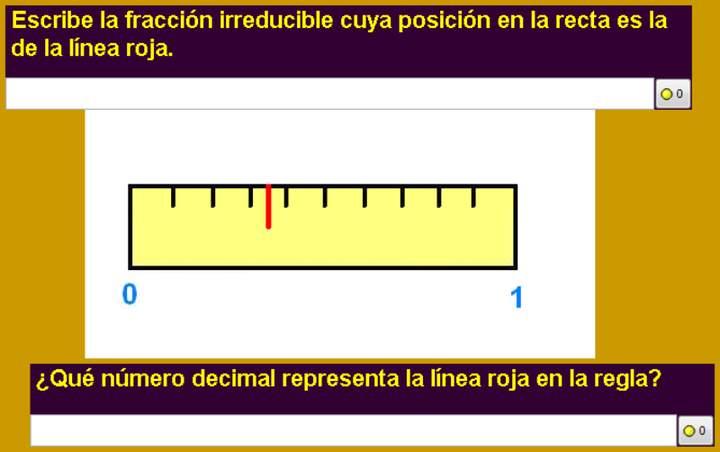 Escribe la fracción irreducible cuya posición en la recta es la de la línea roja.

0

0

1

¿Qué número decimal representa la línea roja en la regla?

0